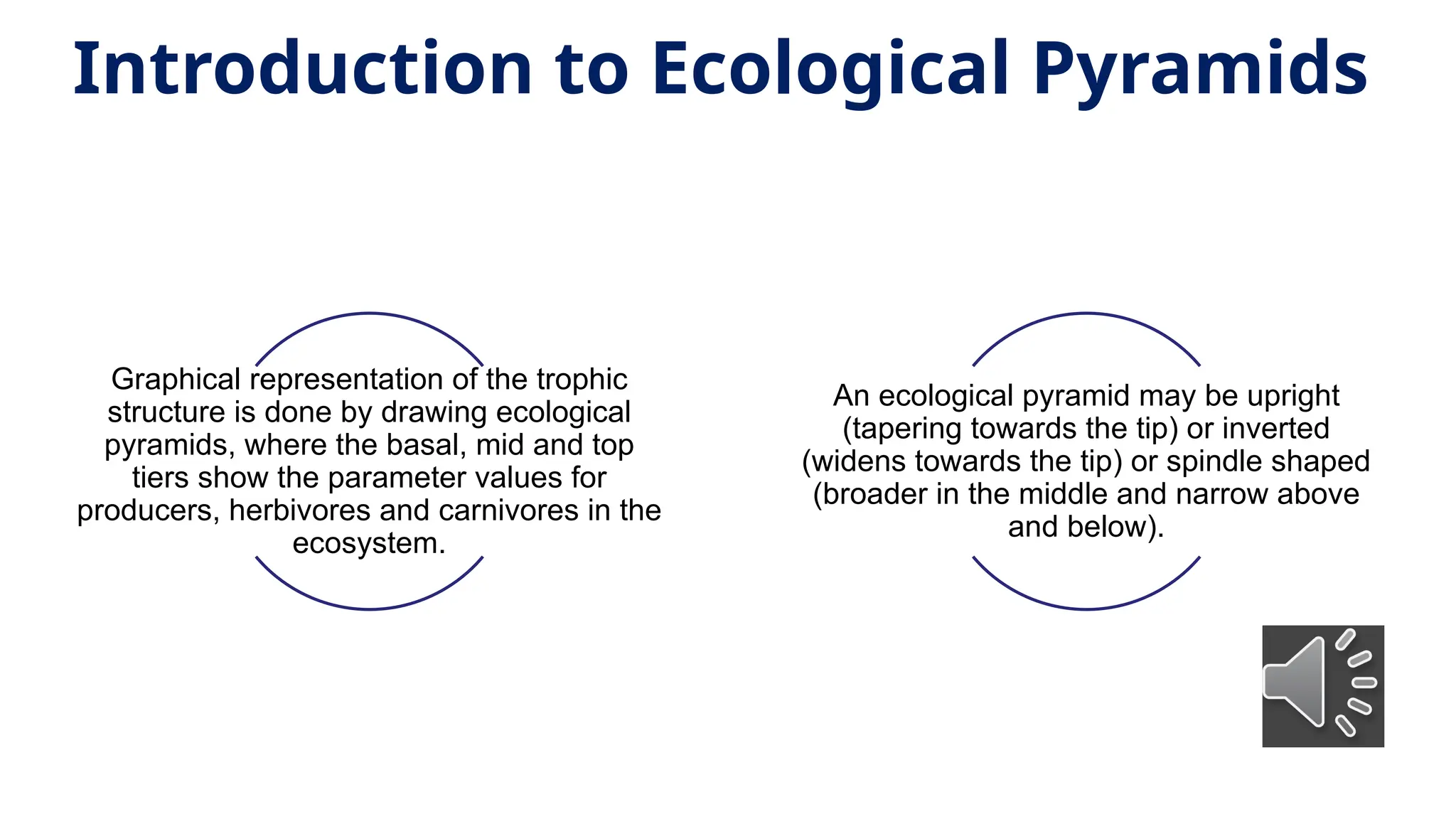 Introduction to Ecological Pyramids

Graphical representation of the trophic structure is done by drawing ecological pyramids, where the basal, mid and top tiers show the parameter values for producers, herbivores and carnivores in the ecosystem.

An ecological pyramid may be upright (tapering towards the tip) or inverted (widens towards the tip) or spindle shaped (broader in the middle and narrow above and below).